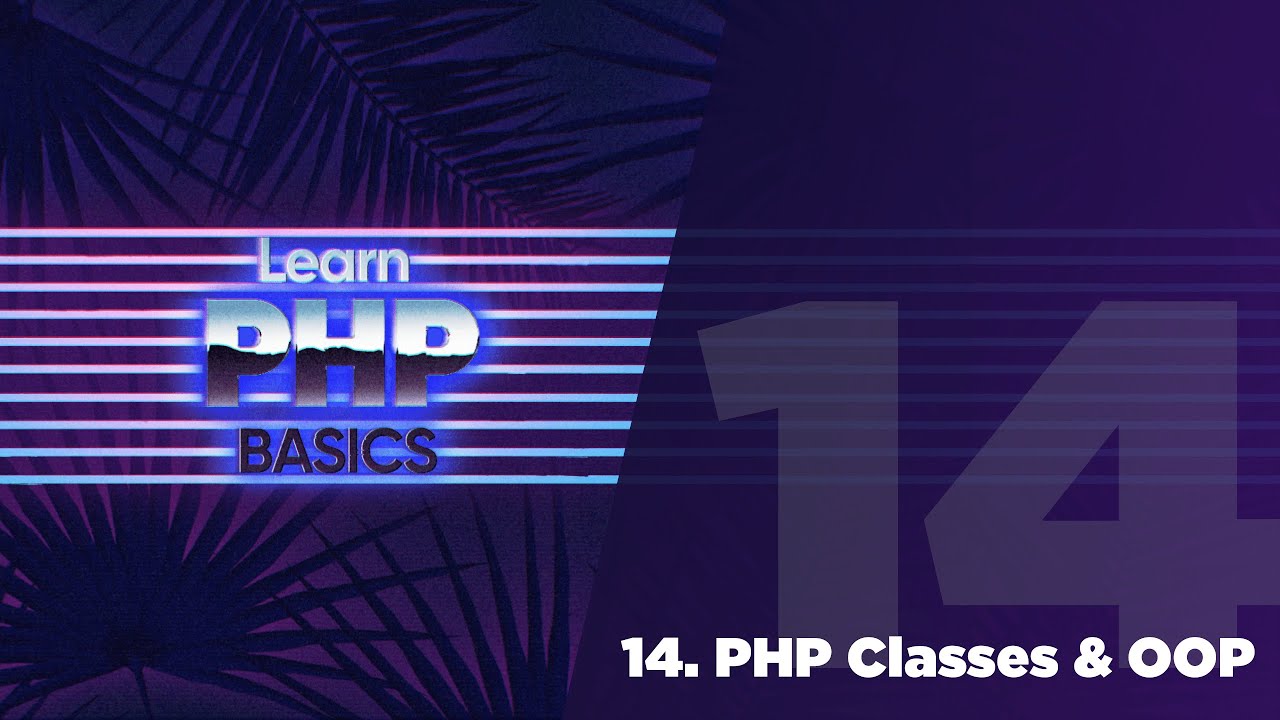 Learn
PHP
BASICS

14

14. PHP Classes & OOP